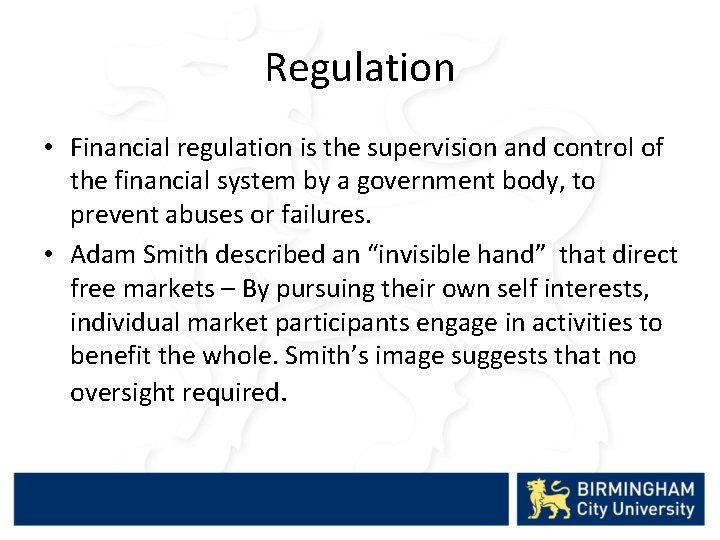 Regulation

• Financial regulation is the supervision and control of the financial system by a government body, to prevent abuses or failures.

• Adam Smith described an “invisible hand” that direct free markets – By pursuing their own self interests, individual market participants engage in activities to benefit the whole. Smith’s image suggests that no oversight required.

BIRMINGHAM
City University